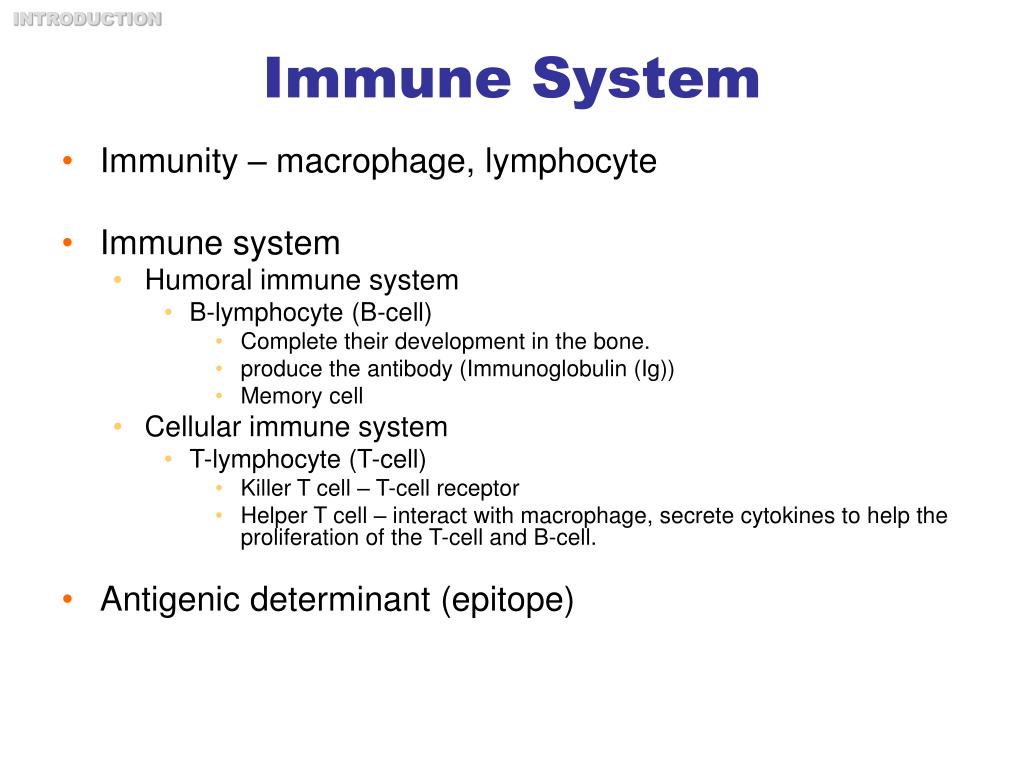 INTRODUCTION

Immune System

• Immunity – macrophage, lymphocyte

• Immune system
  • Humoral immune system
    • B-lymphocyte (B-cell)
      • Complete their development in the bone.
      • produce the antibody (Immunoglobulin (Ig))
      • Memory cell
  • Cellular immune system
    • T-lymphocyte (T-cell)
      • Killer T cell – T-cell receptor
      • Helper T cell – interact with macrophage, secrete cytokines to help the proliferation of the T-cell and B-cell.

• Antigenic determinant (epitope)